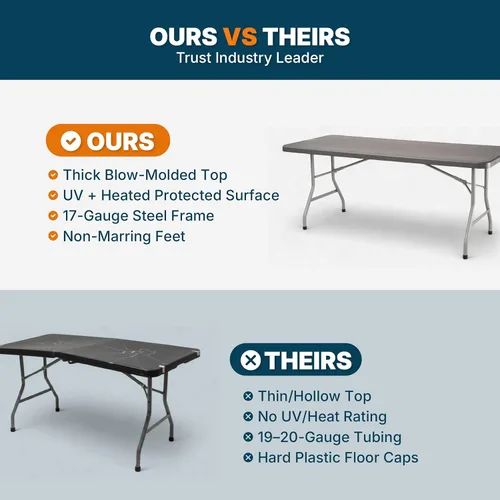 OURS VS THEIRS
Trust Industry Leader

OURS
Thick Blow-Molded Top
UV + Heated Protected Surface
17-Gauge Steel Frame
Non-Marring Feet

THEIRS
Thin/Hollow Top
No UV/Heat Rating
19–20-Gauge Tubing
Hard Plastic Floor Caps